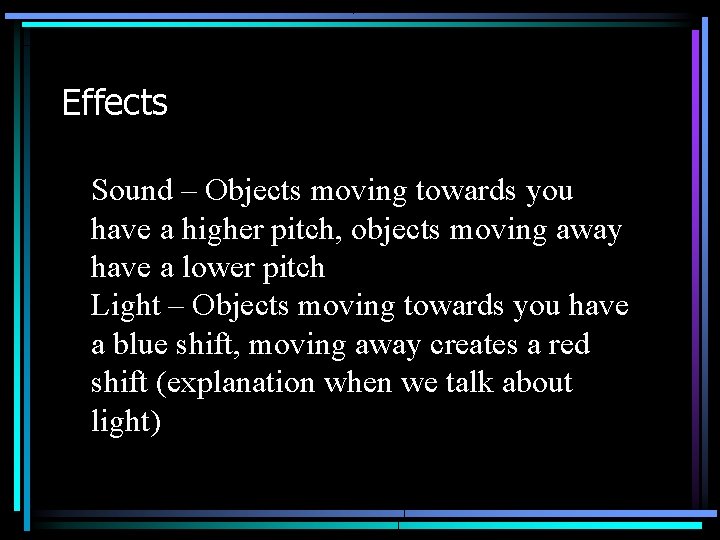 Effects

Sound – Objects moving towards you have a higher pitch, objects moving away have a lower pitch
Light – Objects moving towards you have a blue shift, moving away creates a red shift (explanation when we talk about light)